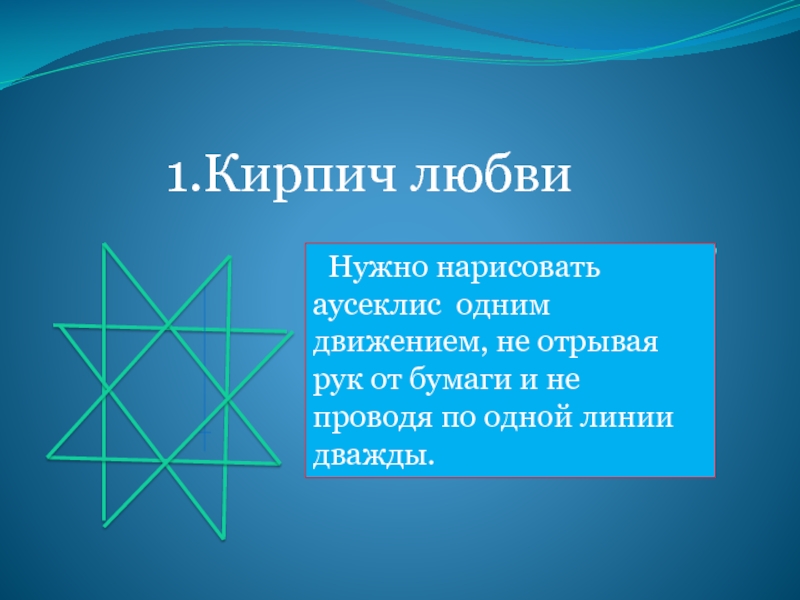 1.Кирпич любви

Нужно нарисовать аусеклис одним движением, не отрывая рук от бумаги и не проводя по одной линии дважды.